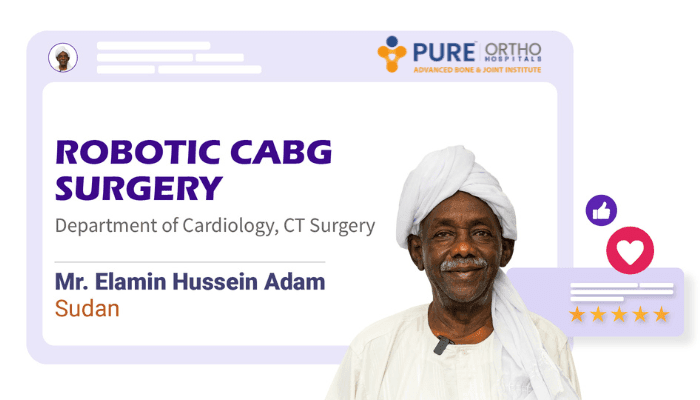 PURE ORTHO HOSPITALS
ADVANCED BONE & JOINT INSTITUTE

ROBOTIC CABG SURGERY

Department of Cardiology, CT Surgery

Mr. Elamin Hussein Adam
Sudan